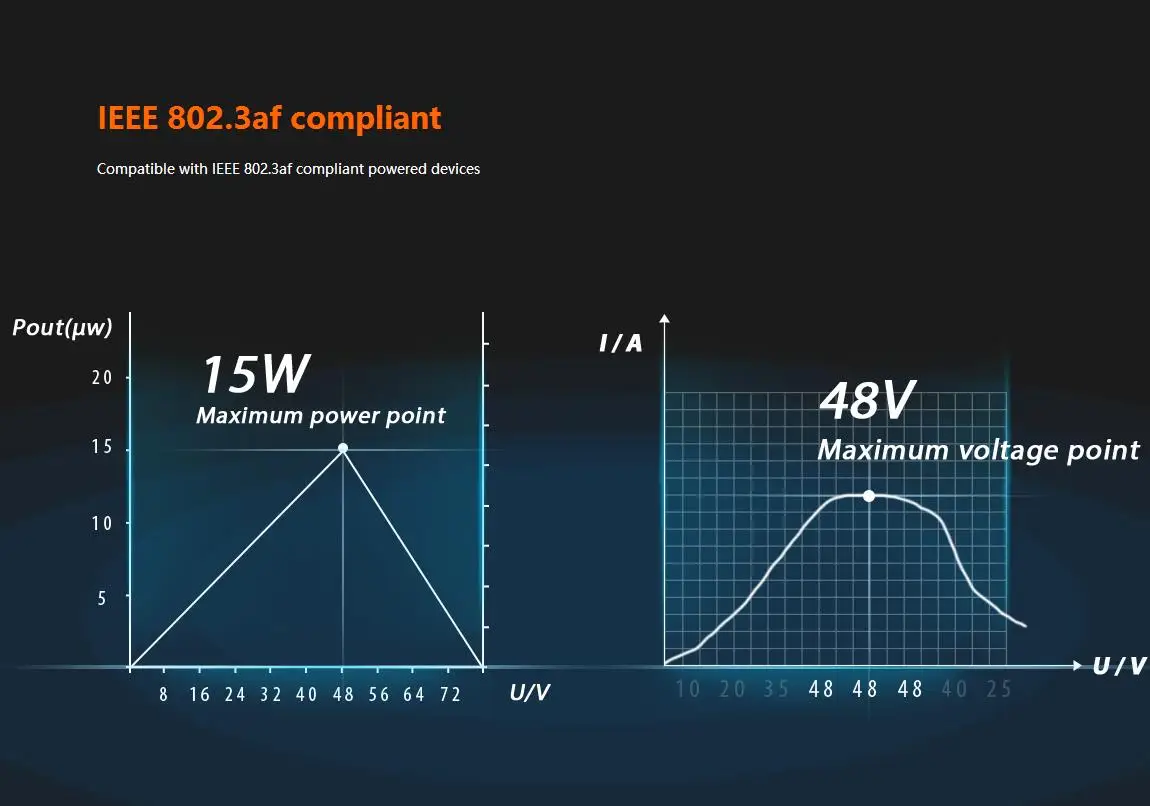 IEEE 802.3af compliant

Compatible with IEEE 802.3af compliant powered devices

Pout(μw)

20
15
10
5

15W
Maximum power point

8 16 24 32 40 48 56 64 72

U/V

I / A

48V
Maximum voltage point

10 20 35 48 48 48 40 25

U / V